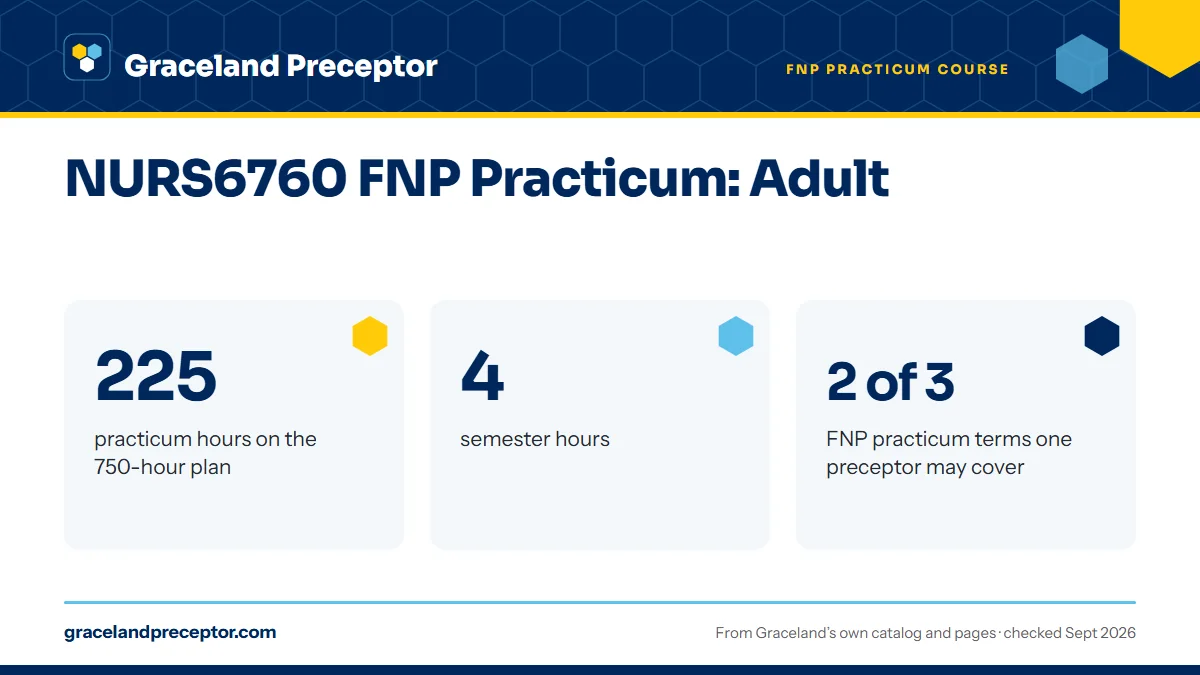 Graceland Preceptor

FNP PRACTICUM COURSE

NURS6760 FNP Practicum: Adult

225
practicum hours on the 750-hour plan

4
semester hours

2 of 3
FNP practicum terms one preceptor may cover

gracelandpreceptor.com

From Graceland's own catalog and pages · checked Sept 2026